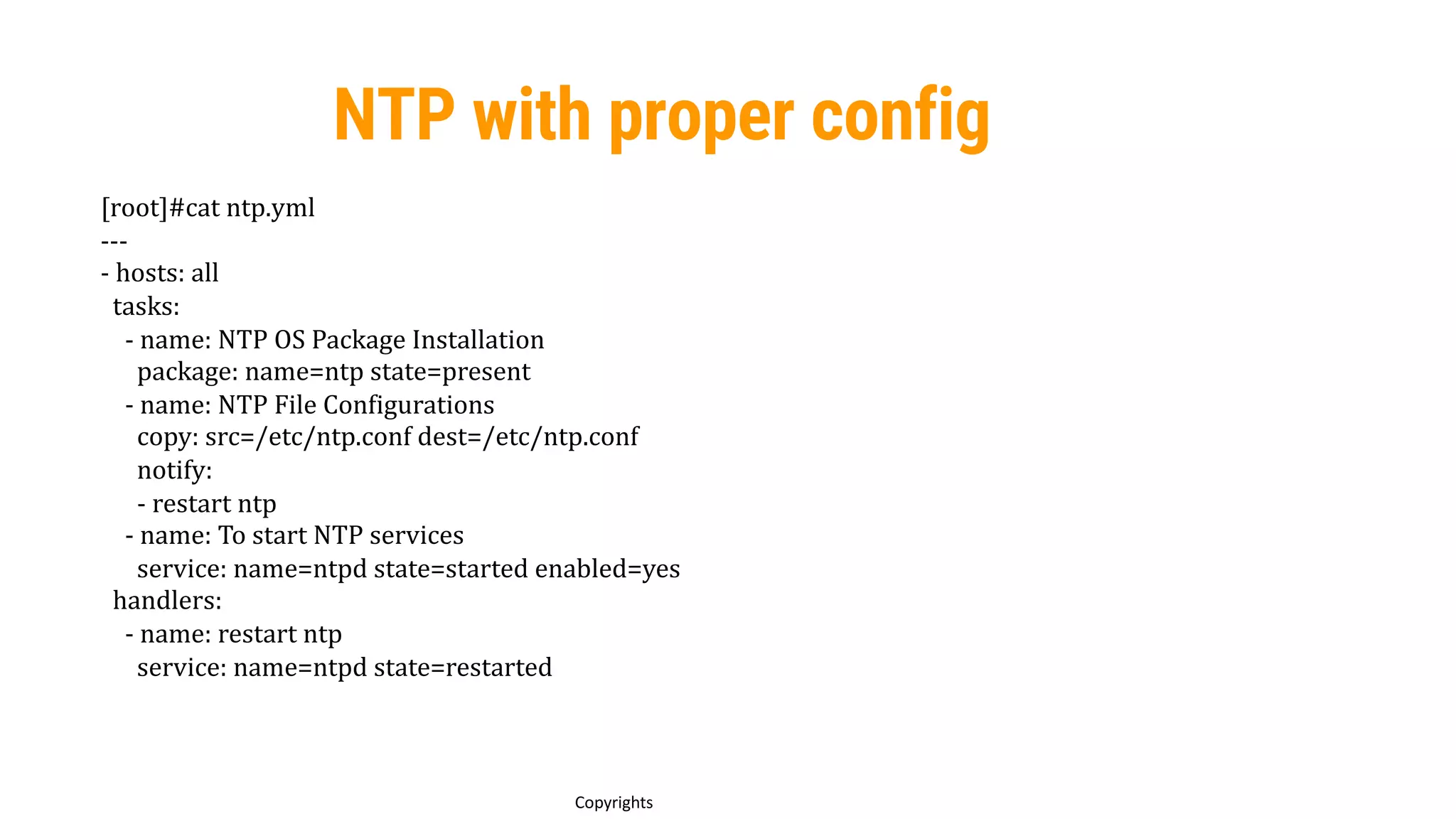 NTP with proper config

[root]#cat ntp.yml
---
- hosts: all
  tasks:
    - name: NTP OS Package Installation
      package: name=ntp state=present
    - name: NTP File Configurations
      copy: src=/etc/ntp.conf dest=/etc/ntp.conf
      notify:
      - restart ntp
    - name: To start NTP services
      service: name=ntpd state=started enabled=yes
  handlers:
    - name: restart ntp
      service: name=ntpd state=restarted

Copyrights